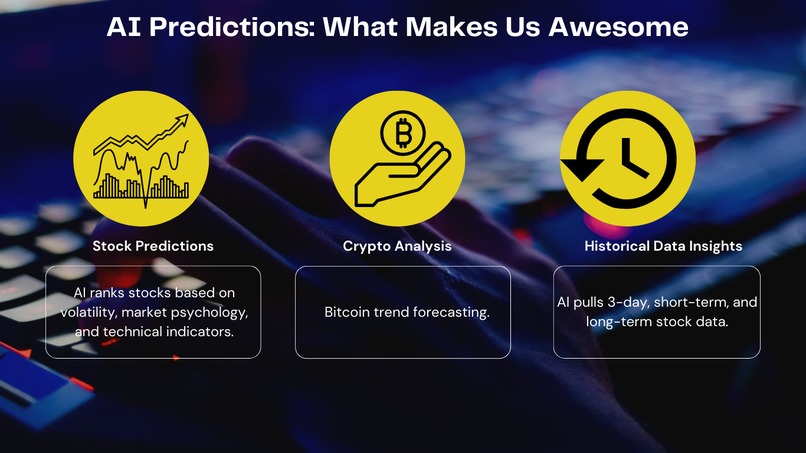 AI Predictions: What Makes Us Awesome

Stock Predictions

AI ranks stocks based on volatility, market psychology, and technical indicators.

Crypto Analysis

Bitcoin trend forecasting.

Historical Data Insights

AI pulls 3-day, short-term, and long-term stock data.